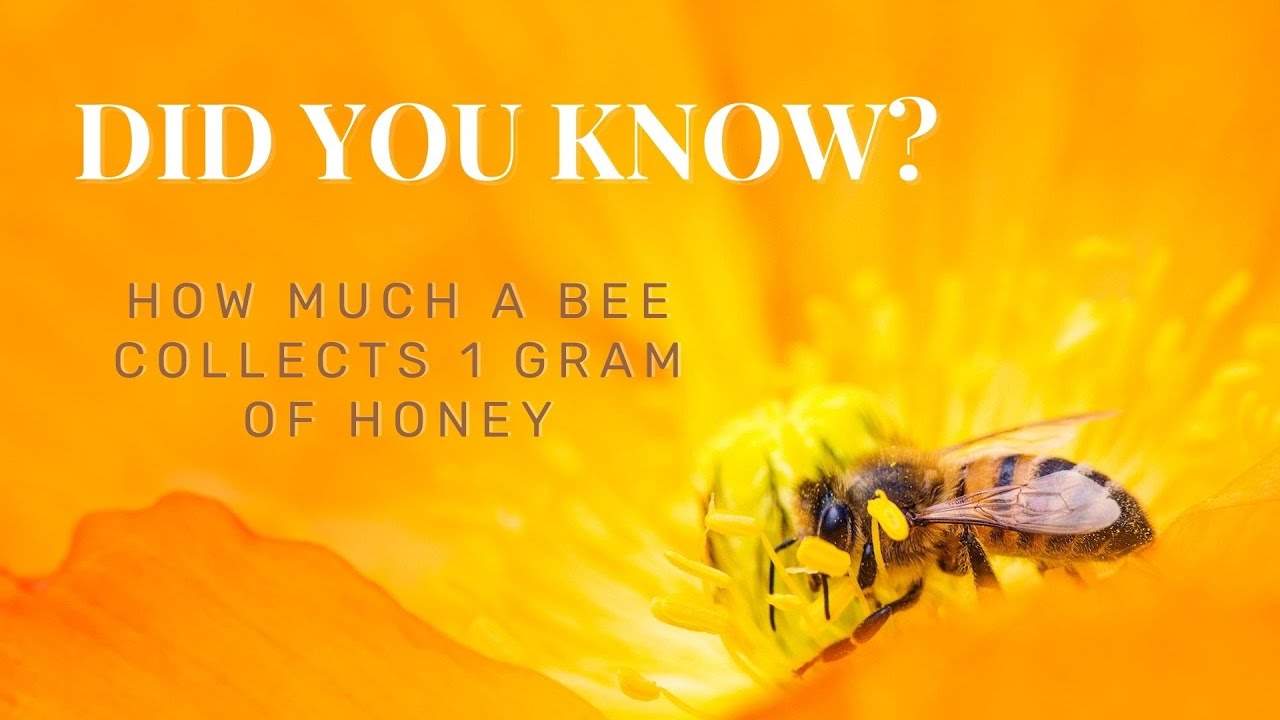 DID YOU KNOW?

HOW MUCH A BEE COLLECTS 1 GRAM OF HONEY